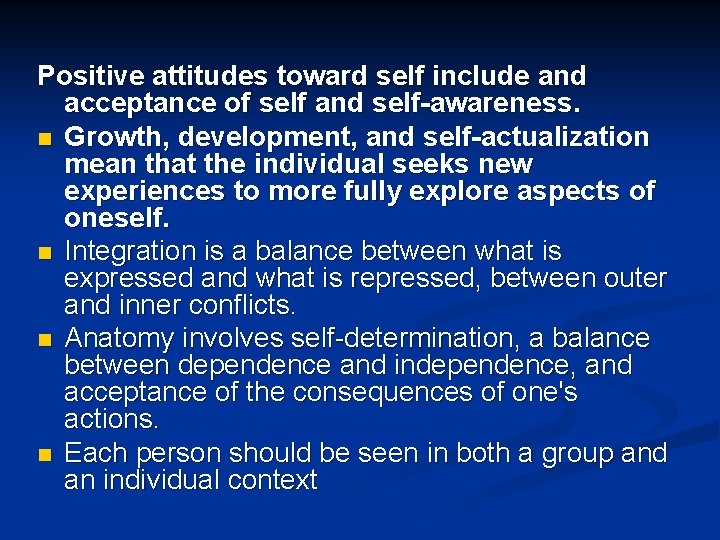 Positive attitudes toward self include and acceptance of self and self-awareness.

- Growth, development, and self-actualization mean that the individual seeks new experiences to more fully explore aspects of oneself.
- Integration is a balance between what is expressed and what is repressed, between outer and inner conflicts.
- Anatomy involves self-determination, a balance between dependence and independence, and acceptance of the consequences of one's actions.
- Each person should be seen in both a group and an individual context